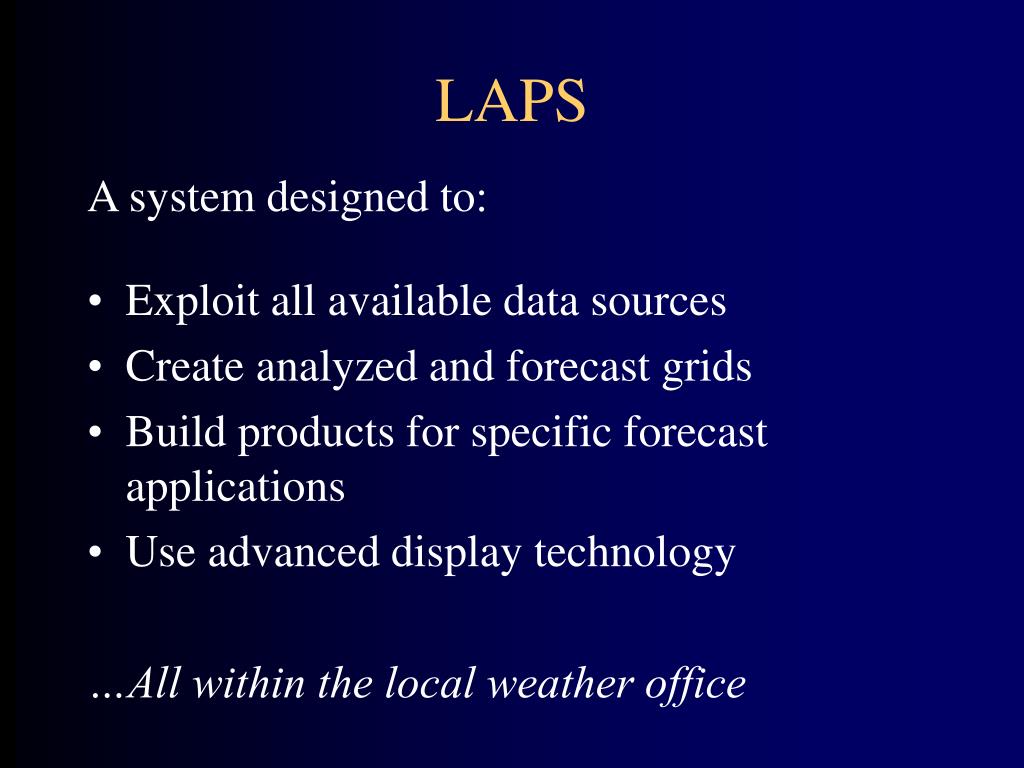 LAPS

A system designed to:

• Exploit all available data sources
• Create analyzed and forecast grids
• Build products for specific forecast applications
• Use advanced display technology

…All within the local weather office